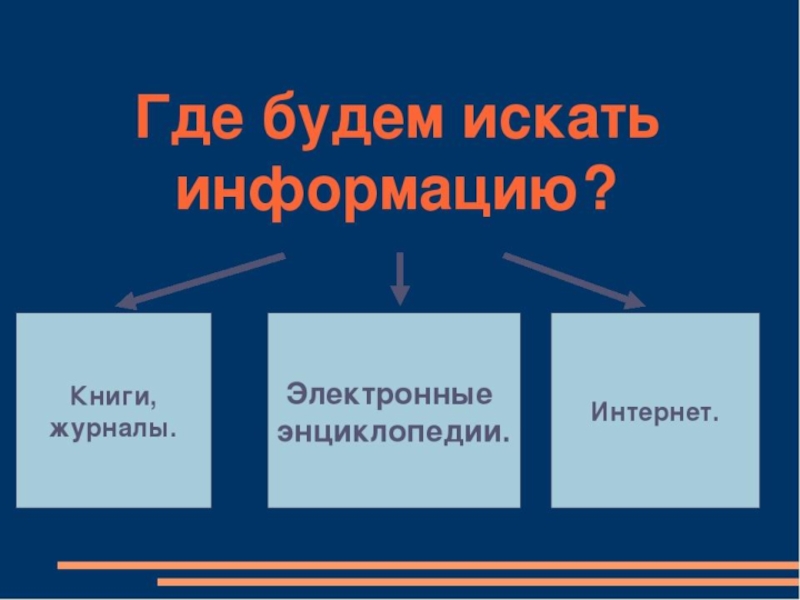 Где будем искать информацию?

Книги, журналы.

Электронные энциклопедии.

Интернет.